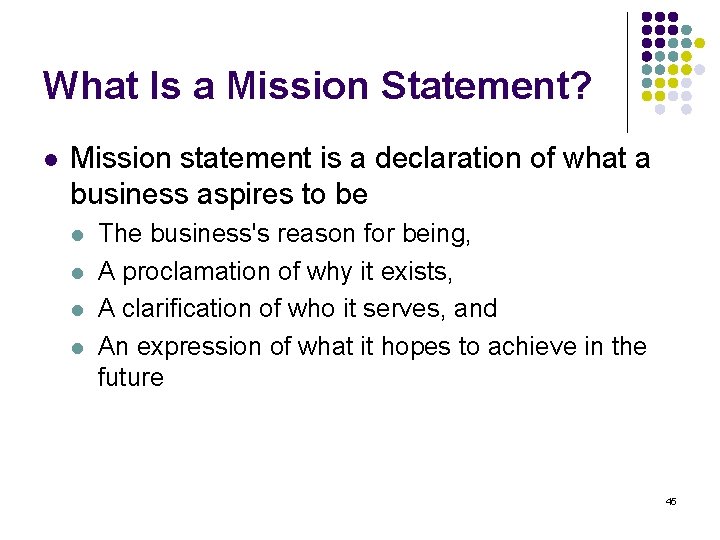 What Is a Mission Statement?

- Mission statement is a declaration of what a business aspires to be
  - The business's reason for being,
  - A proclamation of why it exists,
  - A clarification of who it serves, and
  - An expression of what it hopes to achieve in the future

45